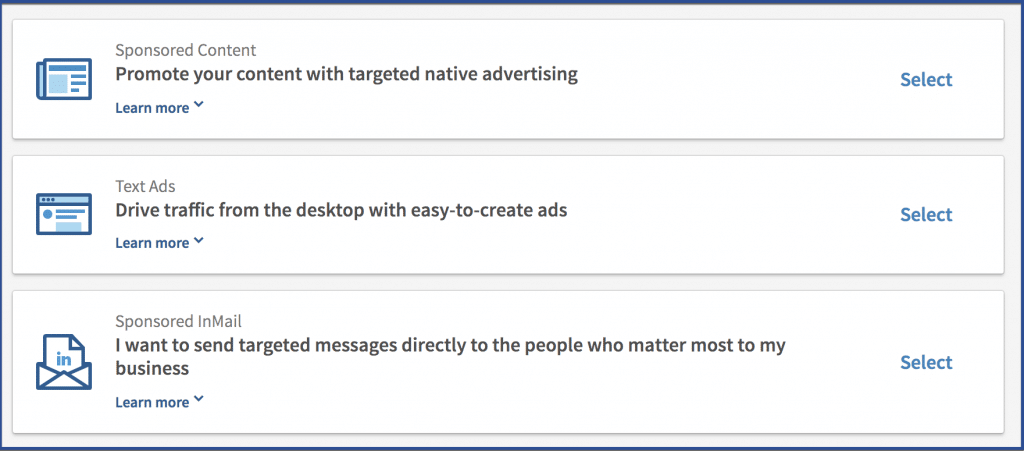 Sponsored Content
Promote your content with targeted native advertising
Learn more

Select

Text Ads
Drive traffic from the desktop with easy-to-create ads
Learn more

Select

in

Sponsored InMail
I want to send targeted messages directly to the people who matter most to my business
Learn more

Select